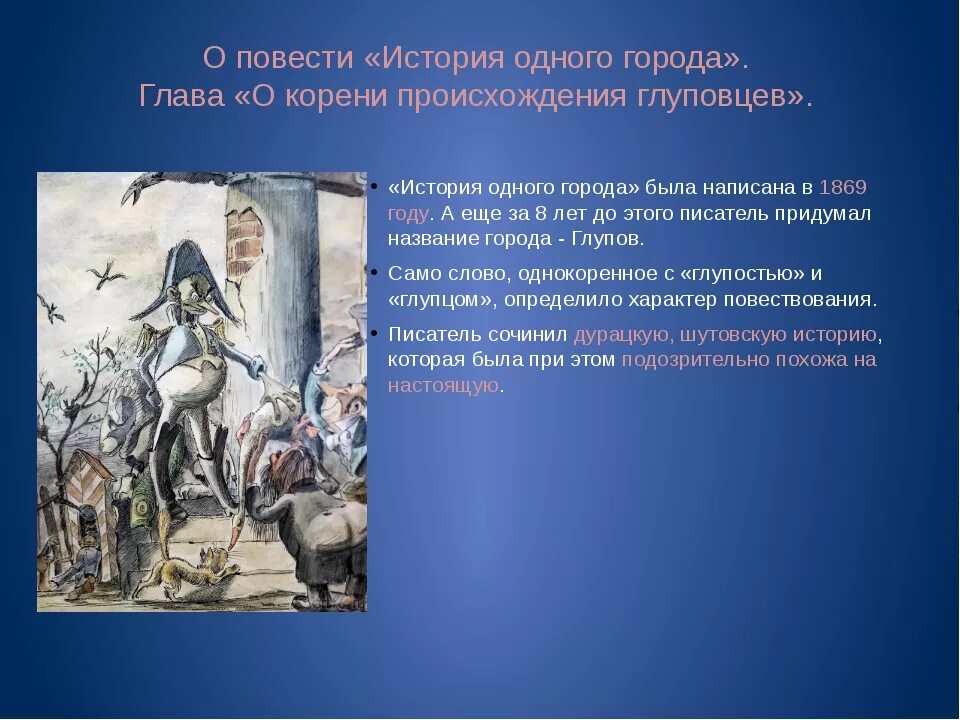 О повести «История одного города».
Глава «О корени происхождения глуповцев».

• «История одного города» была написана в 1869 году. А еще за 8 лет до этого писатель придумал название города - Глупов.

• Само слово, однокоренное с «глупостью» и «глупцом», определило характер повествования.

• Писатель сочинил дурацкую, шутовскую историю, которая была при этом подозрительно похожа на настоящую.